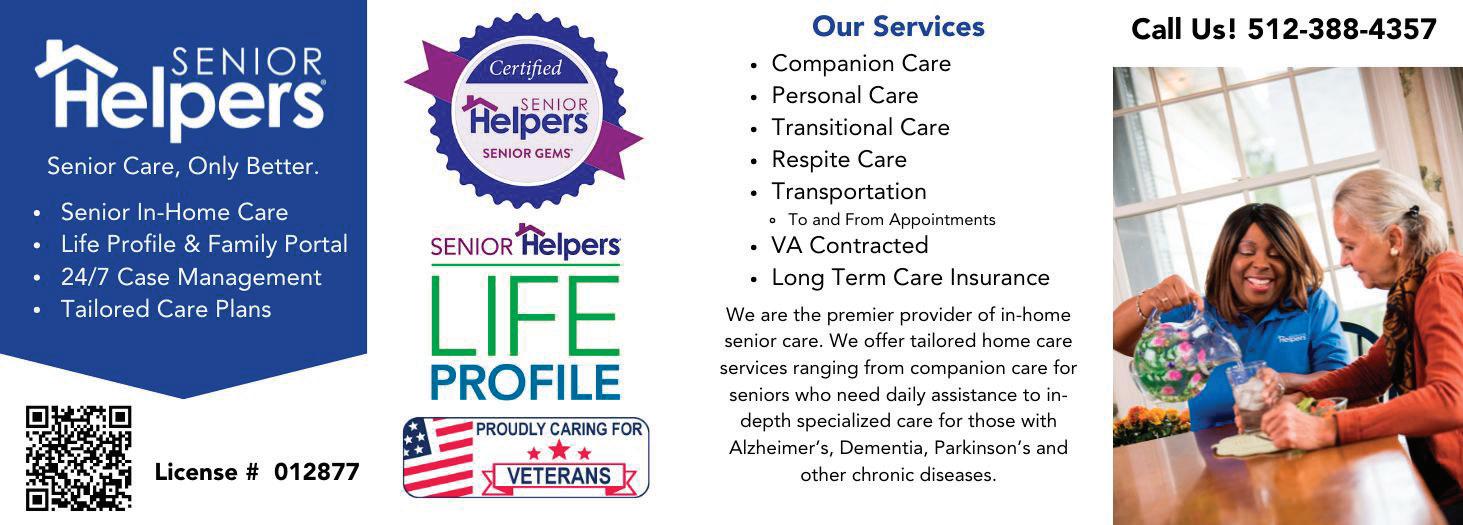 SENIOR Helpers

Senior Care, Only Better.

- Senior In-Home Care
- Life Profile & Family Portal
- 24/7 Case Management
- Tailored Care Plans

License # 012877

Certified
SENIOR Helpers
SENIOR GEMS

SENIOR Helpers
LIFE
PROFILE

PROUDLY CARING FOR
VETERANS

Our Services

- Companion Care
- Personal Care
- Transitional Care
- Respite Care
- Transportation
  - To and From Appointments
- VA Contracted
- Long Term Care Insurance

We are the premier provider of in-home senior care. We offer tailored home care services ranging from companion care for seniors who need daily assistance to in-depth specialized care for those with Alzheimer's, Dementia, Parkinson's and other chronic diseases.

Call Us! 512-388-4357

Helpers